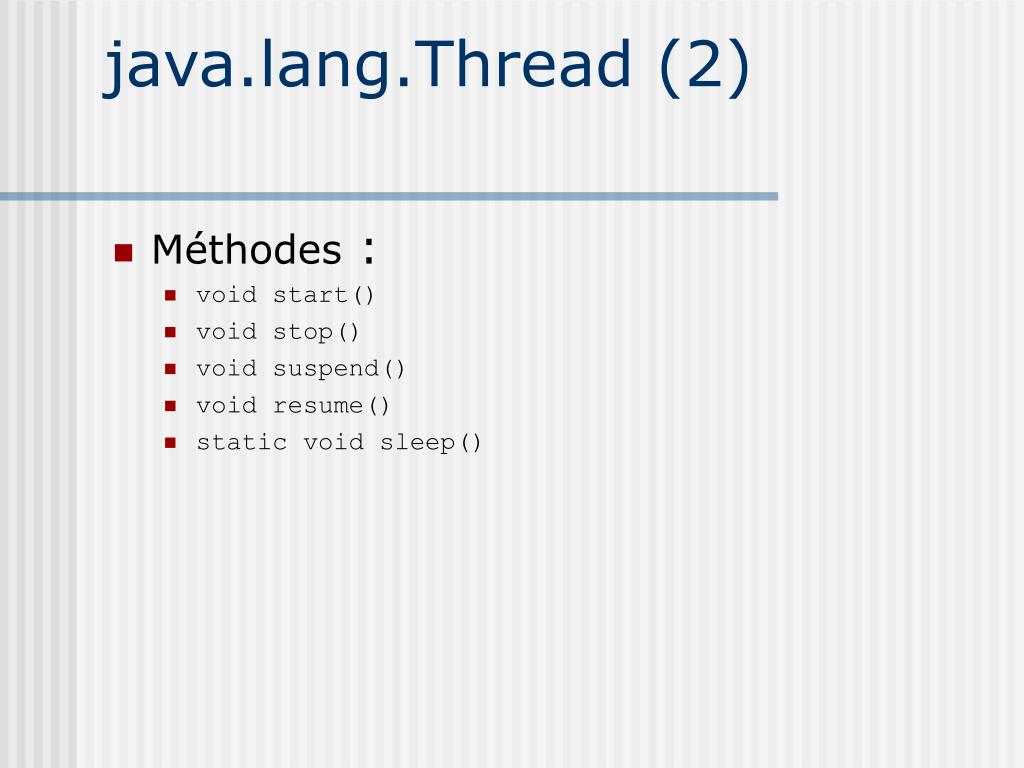 java.lang.Thread (2)

Méthodes :
void start()
void stop()
void suspend()
void resume()
static void sleep()